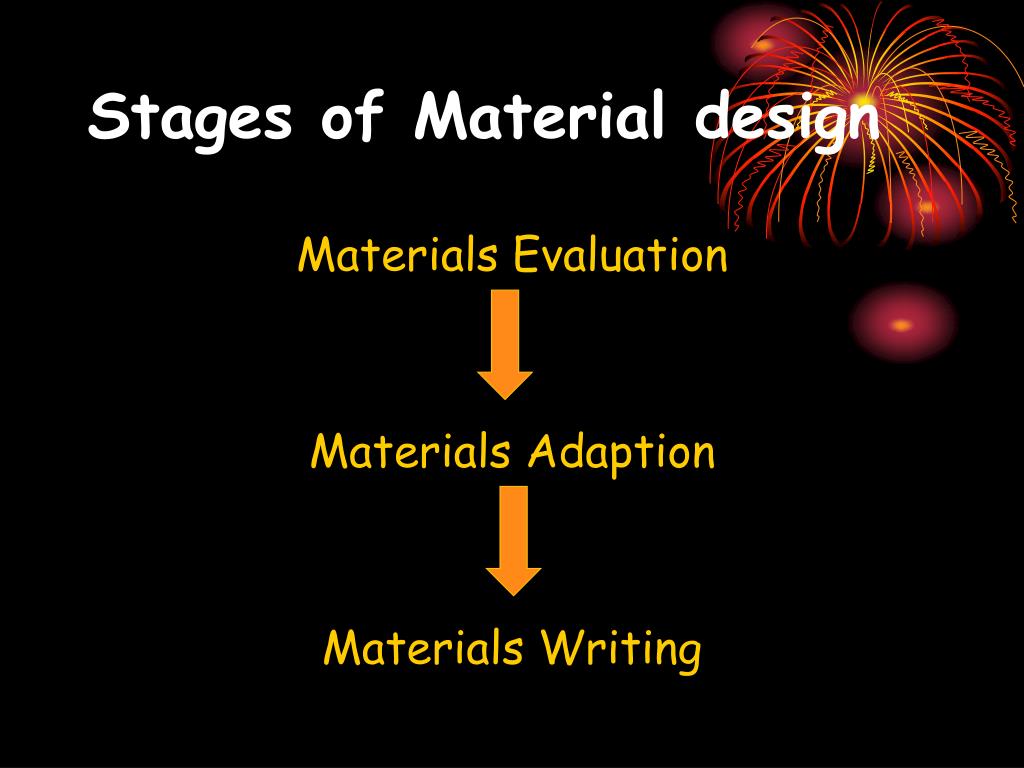 Stages of Material design

Materials Evaluation

Materials Adaption

Materials Writing